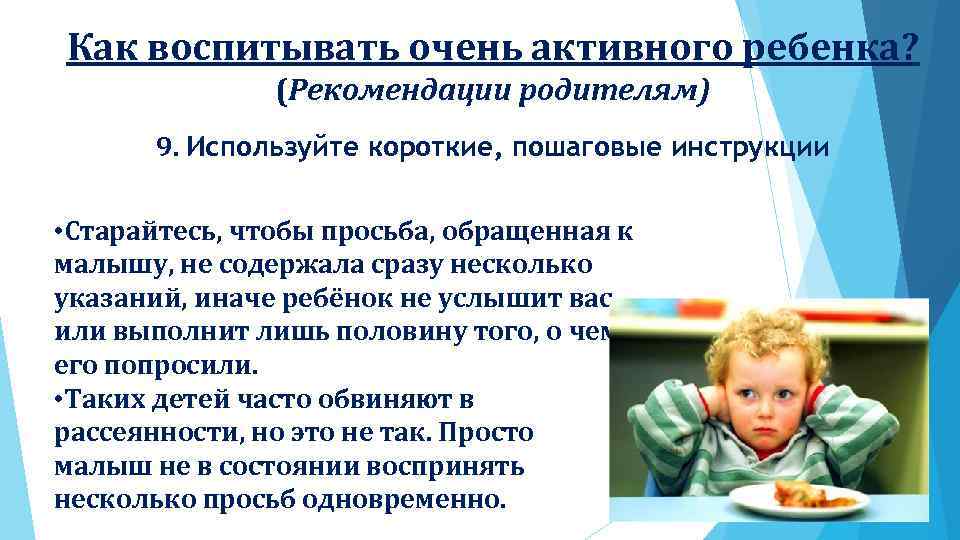 Как воспитывать очень активного ребенка?
(Рекомендации родителям)

9. Используйте короткие, пошаговые инструкции

•Старайтесь, чтобы просьба, обращенная к малышу, не содержала сразу несколько указаний, иначе ребёнок не услышит вас или выполнит лишь половину того, о чем его попросили.
•Таких детей часто обвиняют в рассеянности, но это не так. Просто малыш не в состоянии воспринять несколько просьб одновременно.